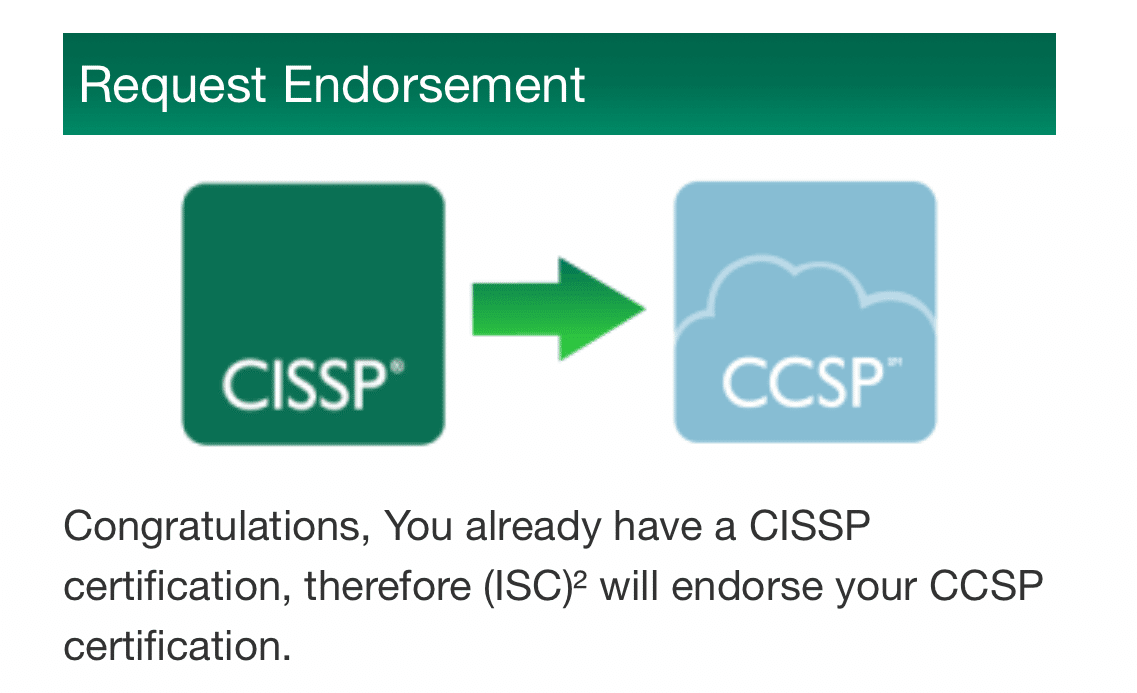 Request Endorsement

CISSP®

CCSP℠

Congratulations, You already have a CISSP certification, therefore (ISC)² will endorse your CCSP certification.